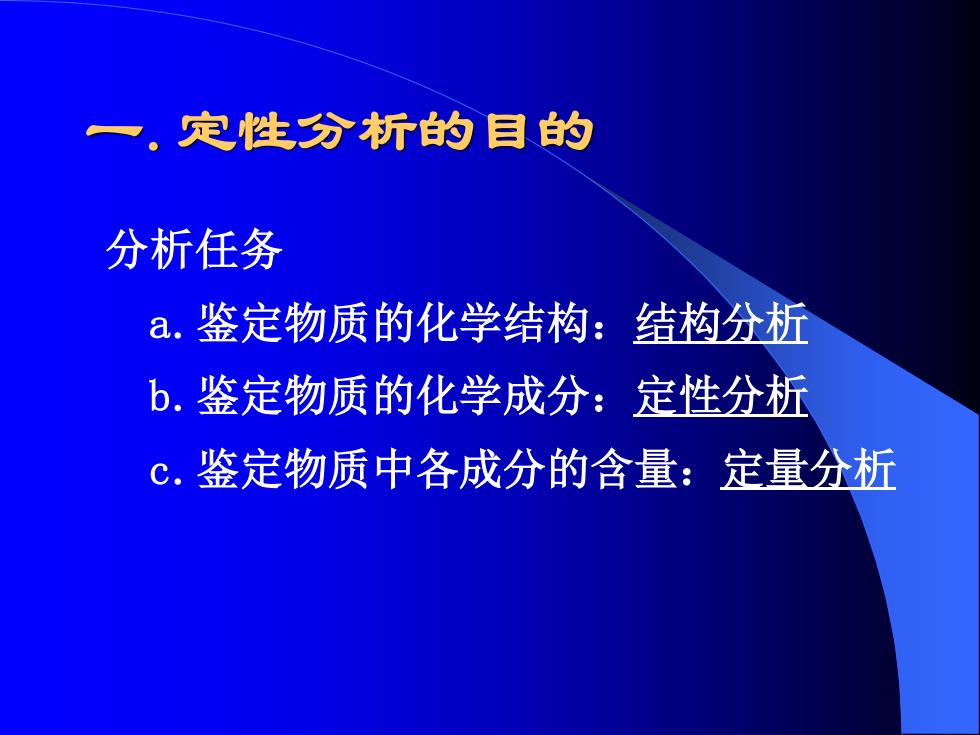 一. 定性分析的目的

分析任务

a. 鉴定物质的化学结构：结构分析

b. 鉴定物质的化学成分：定性分析

c. 鉴定物质中各成分的含量：定量分析